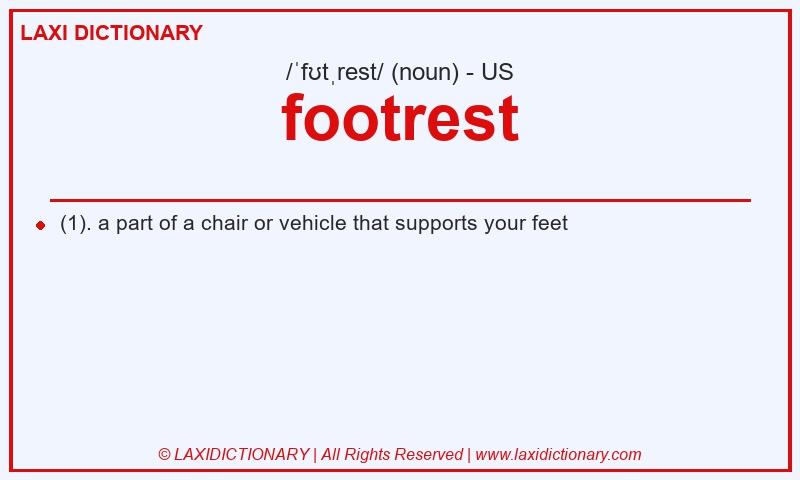 LAXI DICTIONARY

/ˈfʊtˌrest/ (noun) - US

footrest

(1). a part of a chair or vehicle that supports your feet

© LAXIDICTIONARY | All Rights Reserved | www.laxidictionary.com